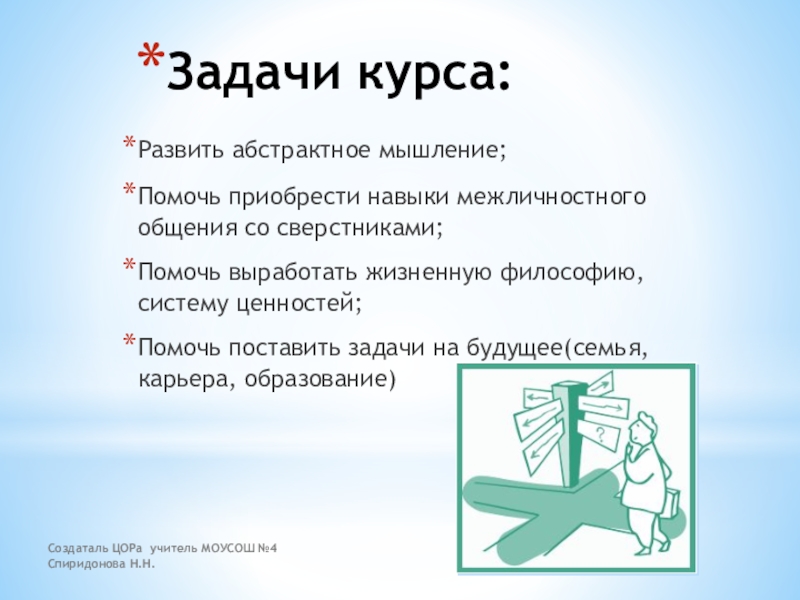 *Задачи курса:

*Развить абстрактное мышление;

*Помочь приобрести навыки межличностного общения со сверстниками;

*Помочь выработать жизненную философию, систему ценностей;

*Помочь поставить задачи на будущее(семья, карьера, образование)

?

Создаталь ЦОРа учитель МОУСОШ №4
Спиридонова Н.Н.